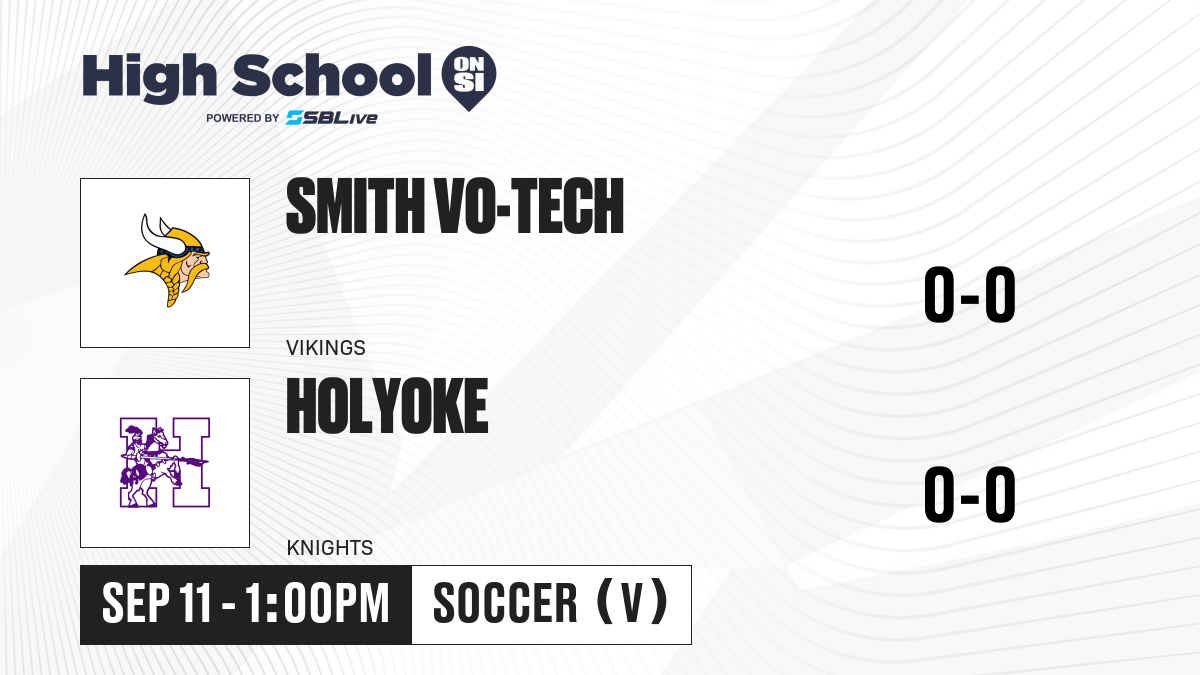 High School ON SI
POWERED BY SBLive

SMITH VO-TECH
VIKINGS
0-0

HOLYOKE
KNIGHTS
0-0

SEP 11 - 1:00PM
SOCCER (V)